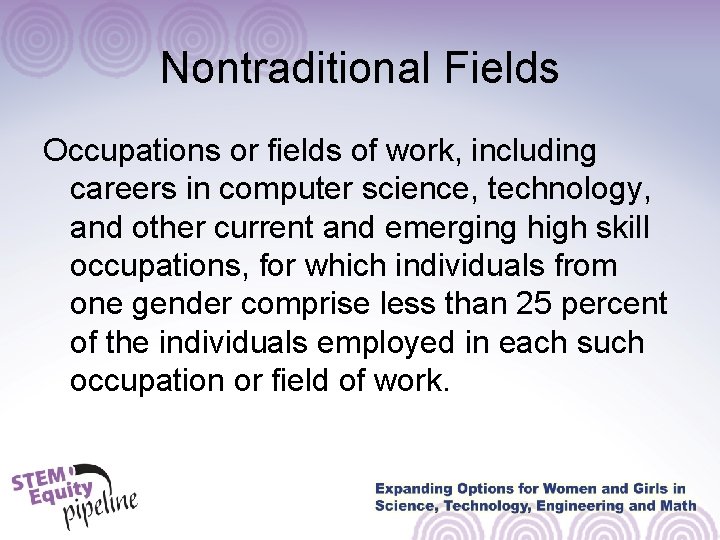 Nontraditional Fields

Occupations or fields of work, including careers in computer science, technology, and other current and emerging high skill occupations, for which individuals from one gender comprise less than 25 percent of the individuals employed in each such occupation or field of work.

STEM Equity pipeline

Expanding Options for Women and Girls in Science, Technology, Engineering and Math